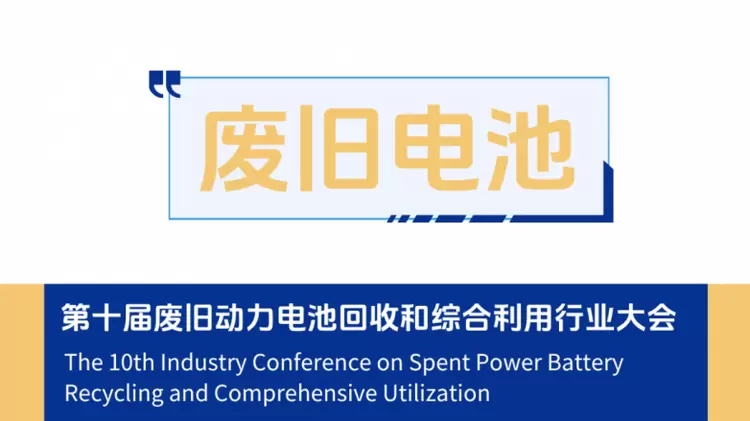 废旧电池

第十届废旧动力电池回收和综合利用行业大会

The 10th Industry Conference on Spent Power Battery Recycling and Comprehensive Utilization